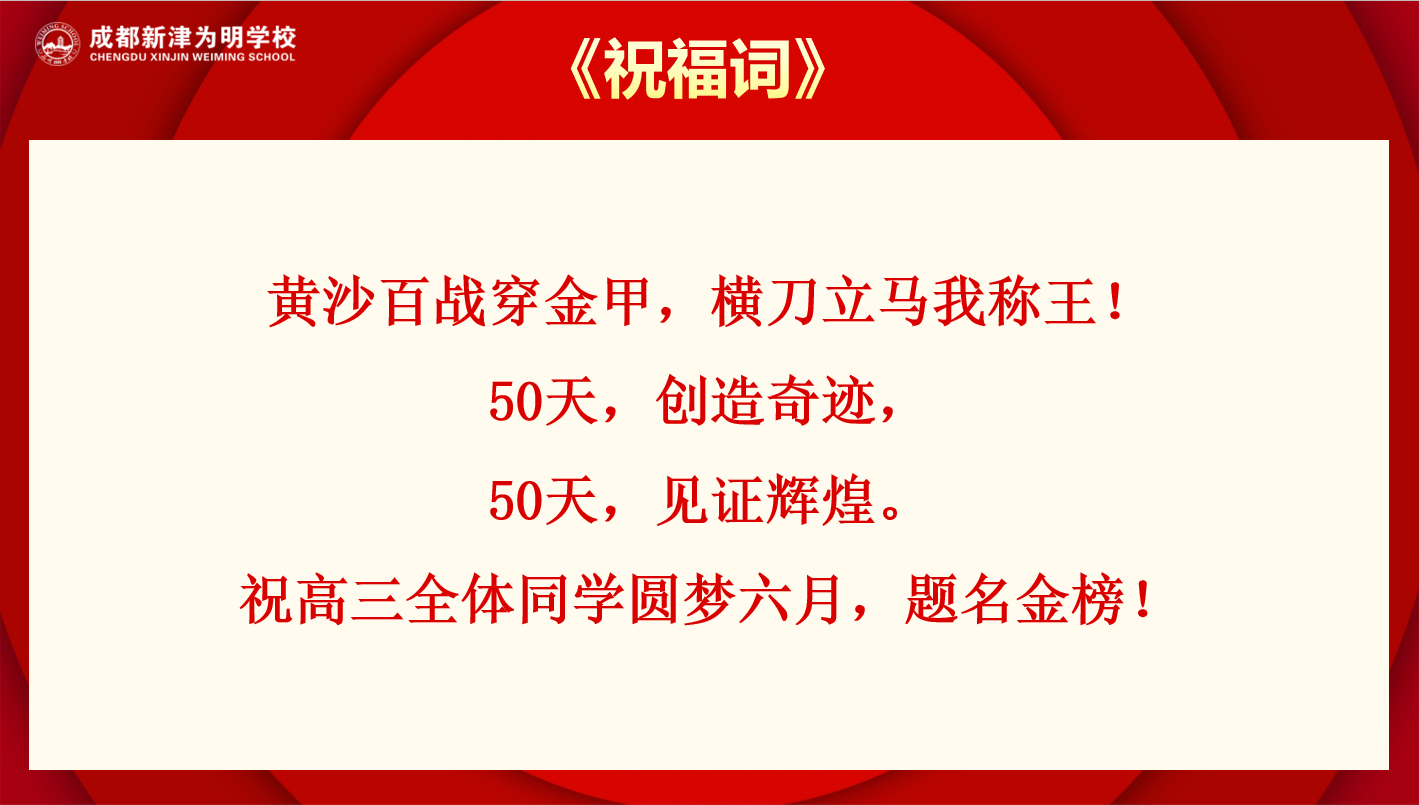 成都新津为明学校
CHENGDU XINJIN WEIMING SCHOOL

《祝福词》

黄沙百战穿金甲，横刀立马我称王！

50天，创造奇迹，

50天，见证辉煌。

祝高三全体同学圆梦六月，题名金榜！